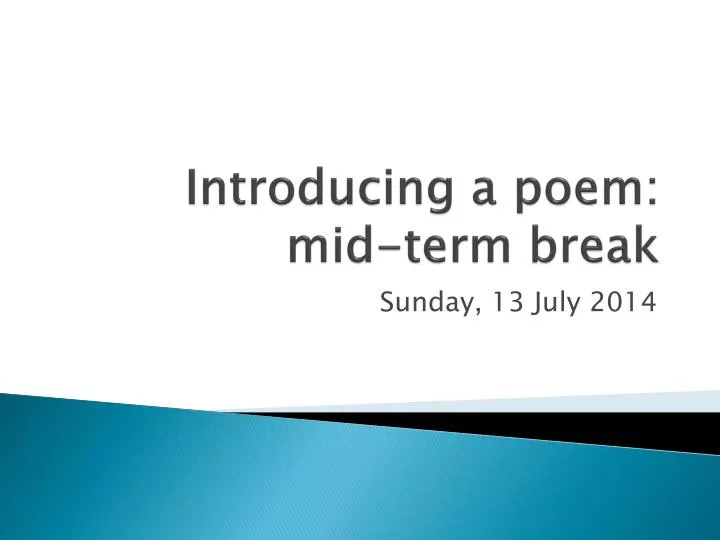 Introducing a poem: mid-term break

Sunday, 13 July 2014